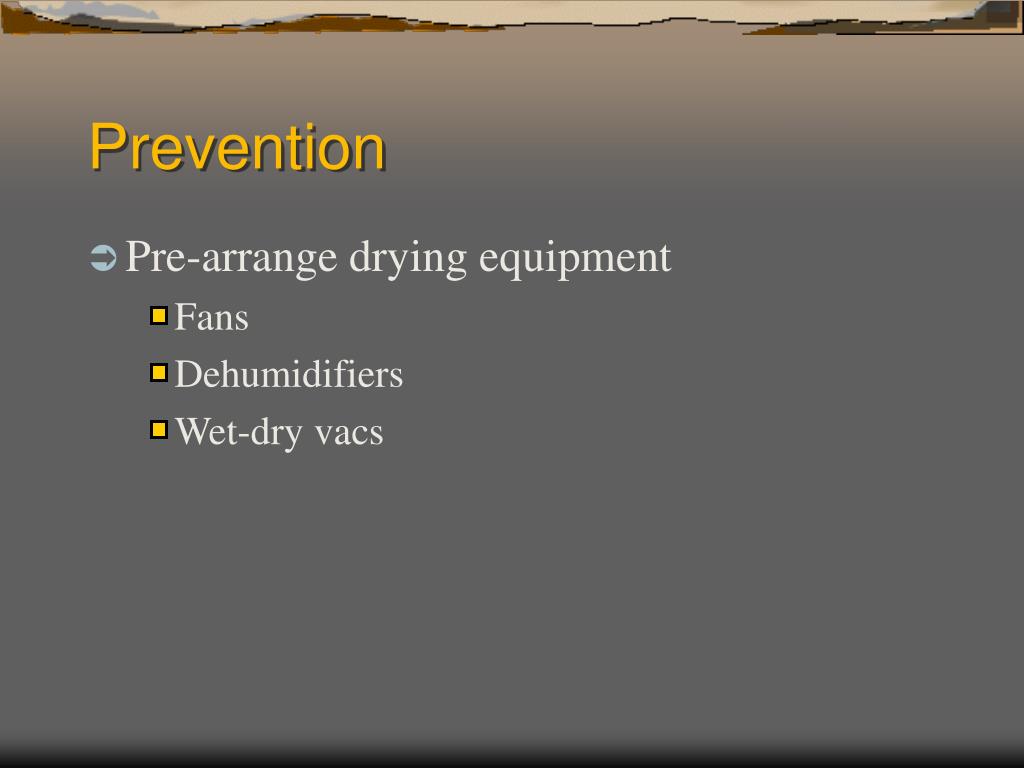 Prevention

Pre-arrange drying equipment

Fans

Dehumidifiers

Wet-dry vacs